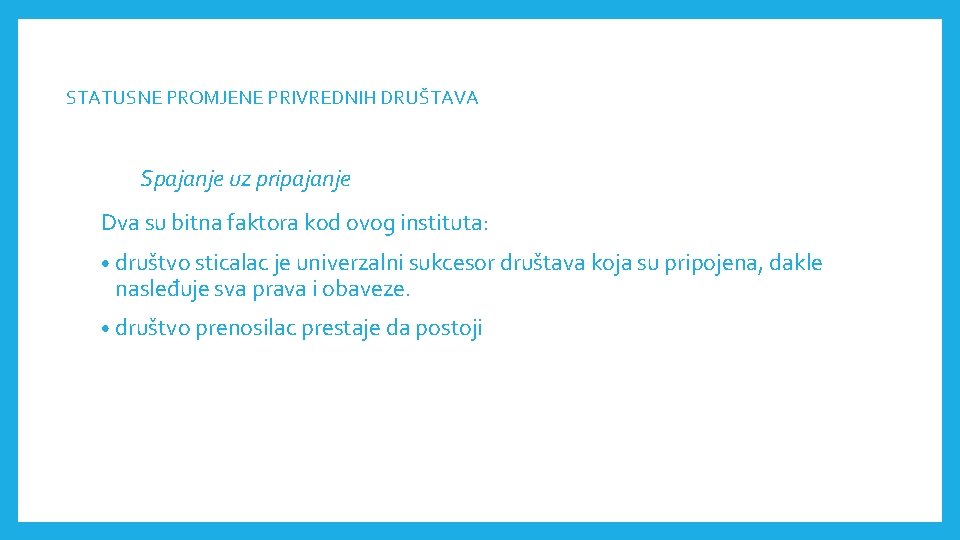 STATUSNE PROMJENE PRIVREDNIH DRUŠTAVA

Spajanje uz pripajanje

Dva su bitna faktora kod ovog instituta:

• društvo sticalac je univerzalni sukcesor društava koja su pripojena, dakle nasleđuje sva prava i obaveze.

• društvo prenosilac prestaje da postoji